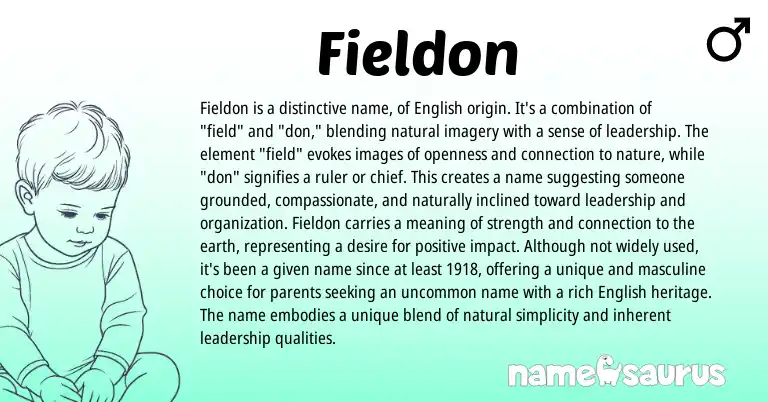 Fieldon

♂

Fieldon is a distinctive name, of English origin. It's a combination of "field" and "don," blending natural imagery with a sense of leadership. The element "field" evokes images of openness and connection to nature, while "don" signifies a ruler or chief. This creates a name suggesting someone grounded, compassionate, and naturally inclined toward leadership and organization. Fieldon carries a meaning of strength and connection to the earth, representing a desire for positive impact. Although not widely used, it's been a given name since at least 1918, offering a unique and masculine choice for parents seeking an uncommon name with a rich English heritage. The name embodies a unique blend of natural simplicity and inherent leadership qualities.

namesaurus